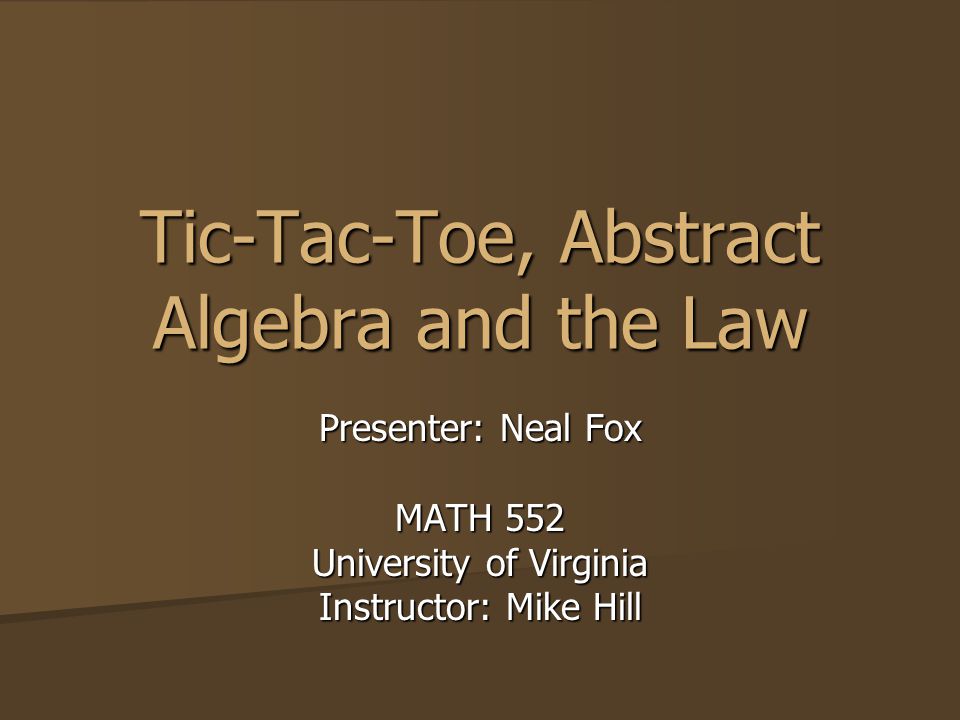 Tic-Tac-Toe, Abstract Algebra and the Law

Presenter: Neal Fox

MATH 552
University of Virginia
Instructor: Mike Hill